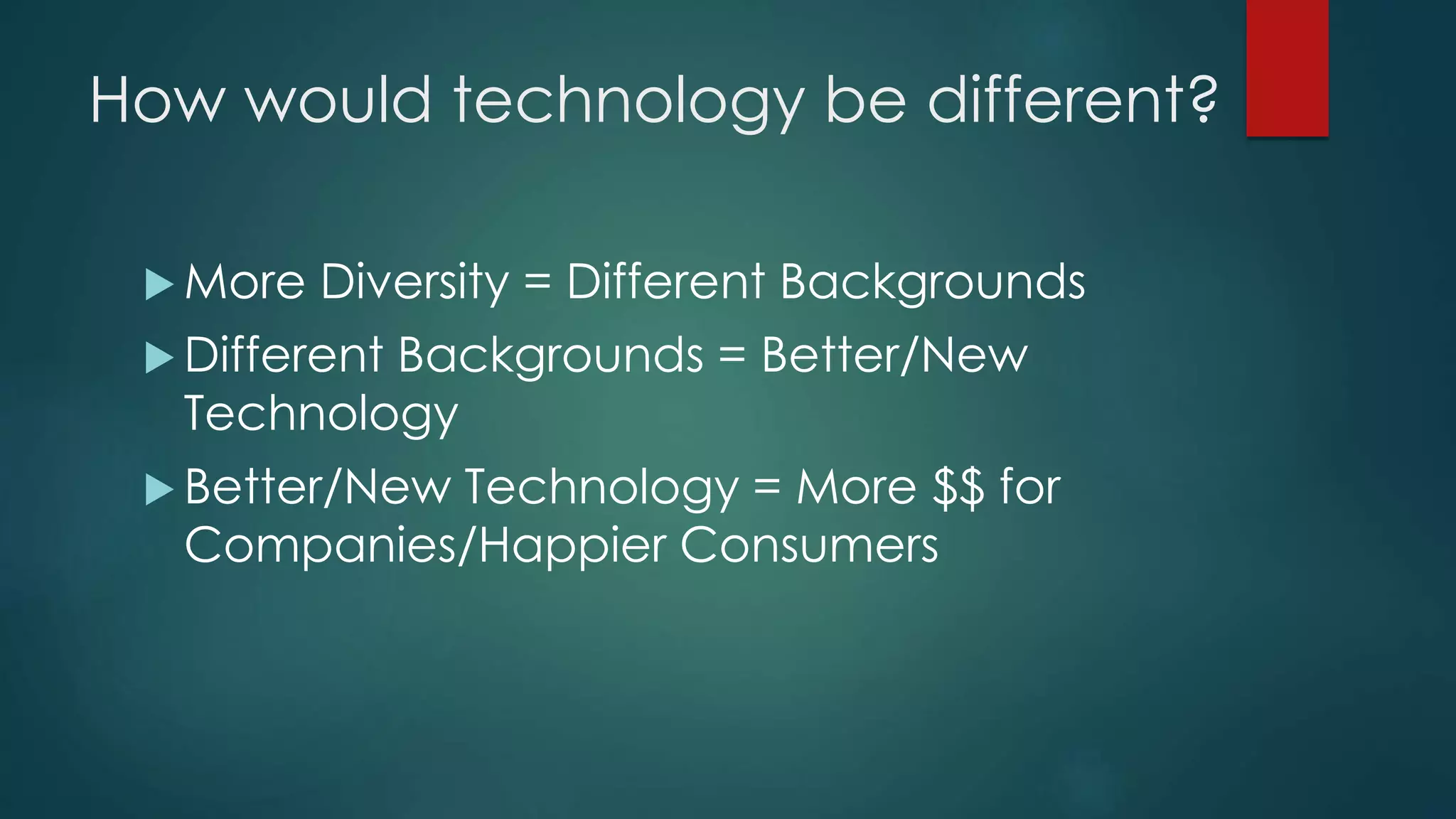 How would technology be different?

▶ More Diversity = Different Backgrounds

▶ Different Backgrounds = Better/New Technology

▶ Better/New Technology = More \$\$ for Companies/Happier Consumers